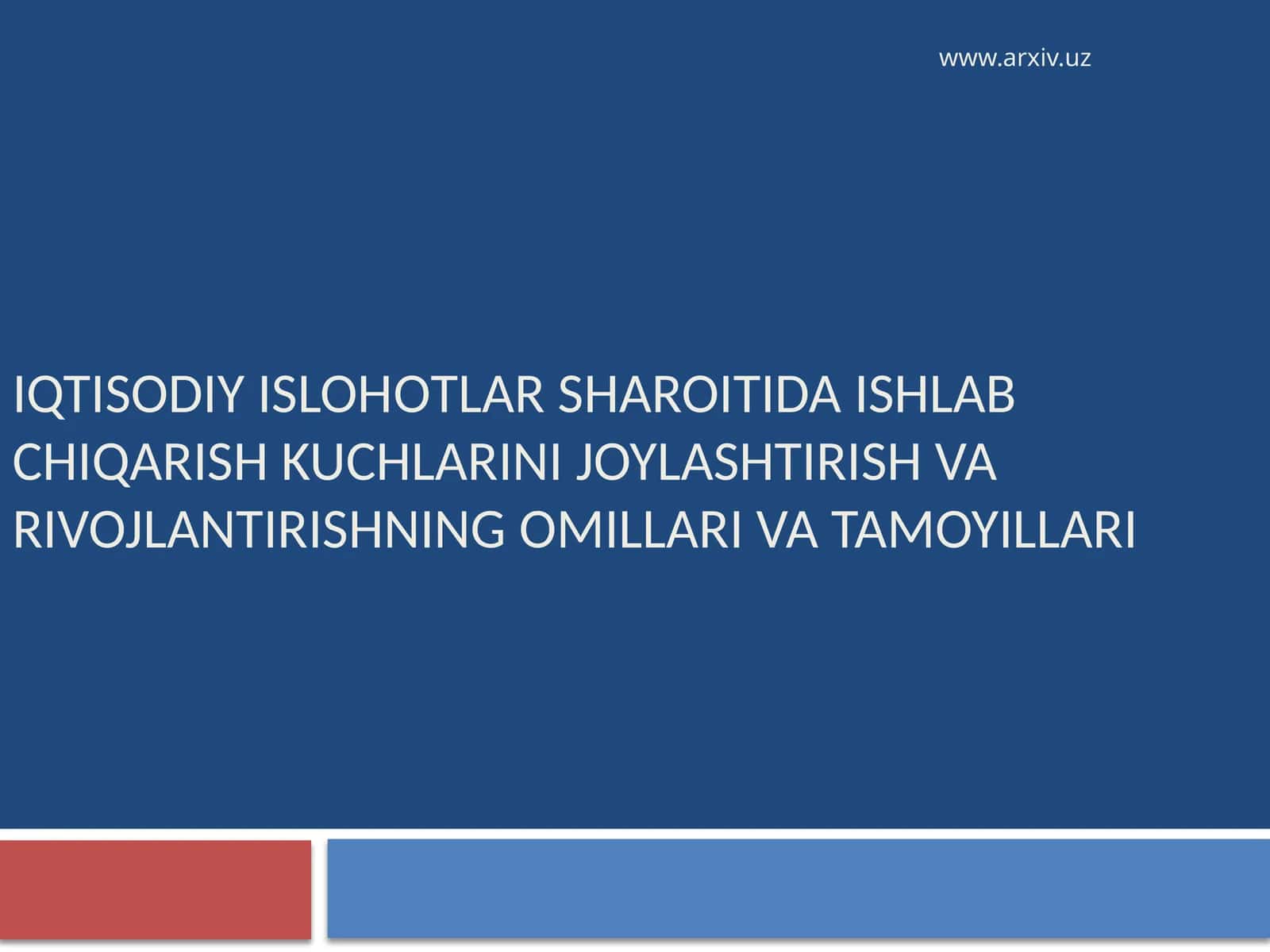 www.arxiv.uz

IQTISODIY ISLOHOTLAR SHAROITIDA ISHLAB CHIQARISH KUCHLARINI JOYLASHTIRISH VA RIVOJLANTIRISHNING OMILLARI VA TAMOYILLARI